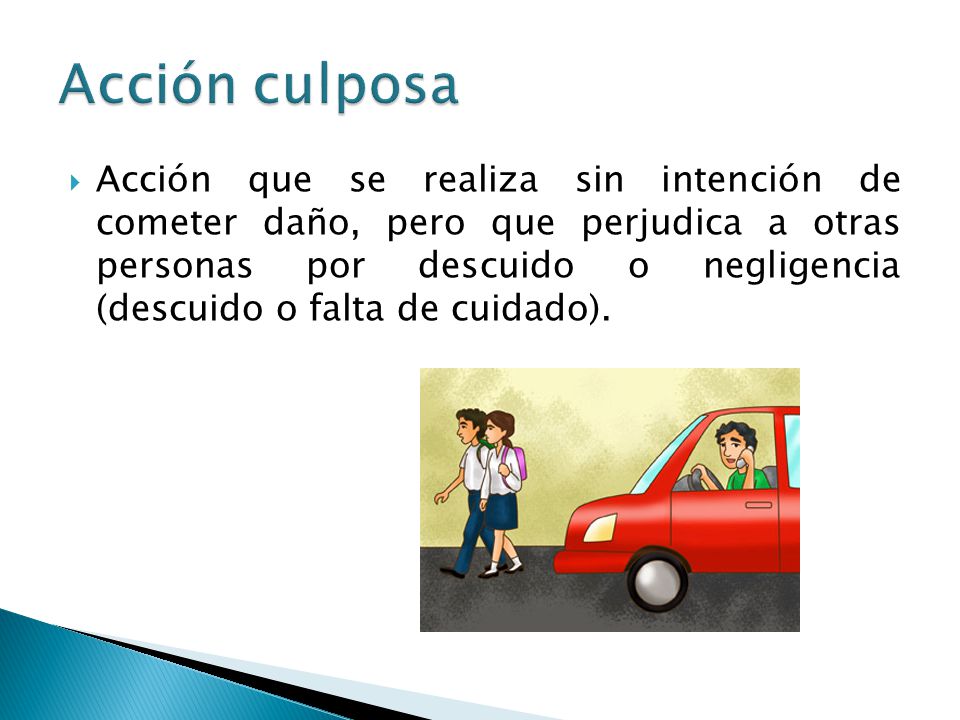 Acción culposa

Acción que se realiza sin intención de cometer daño, pero que perjudica a otras personas por descuido o negligencia (descuido o falta de cuidado).